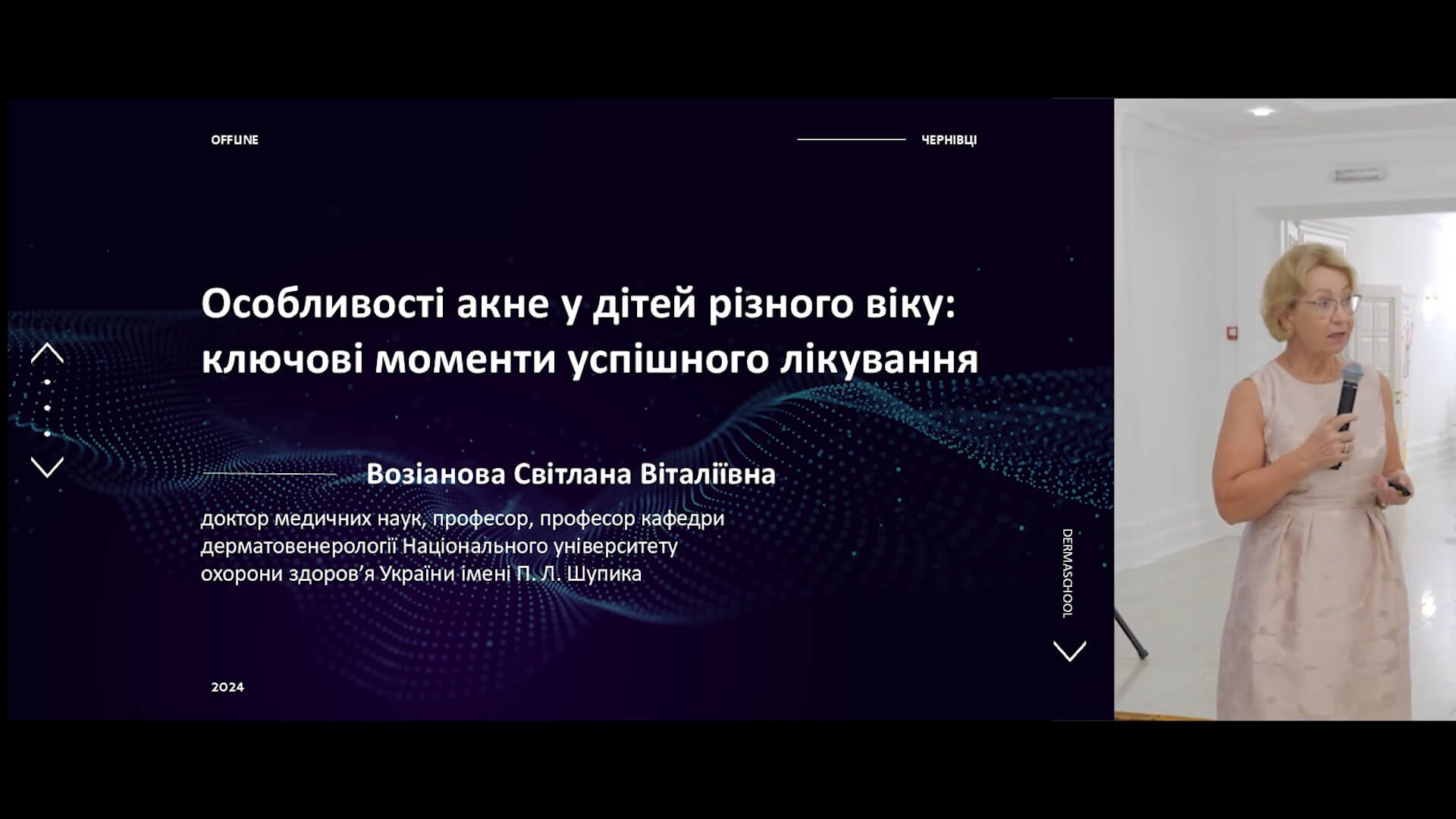 OFFLINE

ЧЕРНІВЦІ

Особливості акне у дітей різного віку: ключові моменти успішного лікування

Возіанова Світлана Віталіївна

доктор медичних наук, професор, професор кафедри дерматовенерології Національного університету охорони здоров'я України імені П. Л. Шупика

DERMASCHOOL

2024